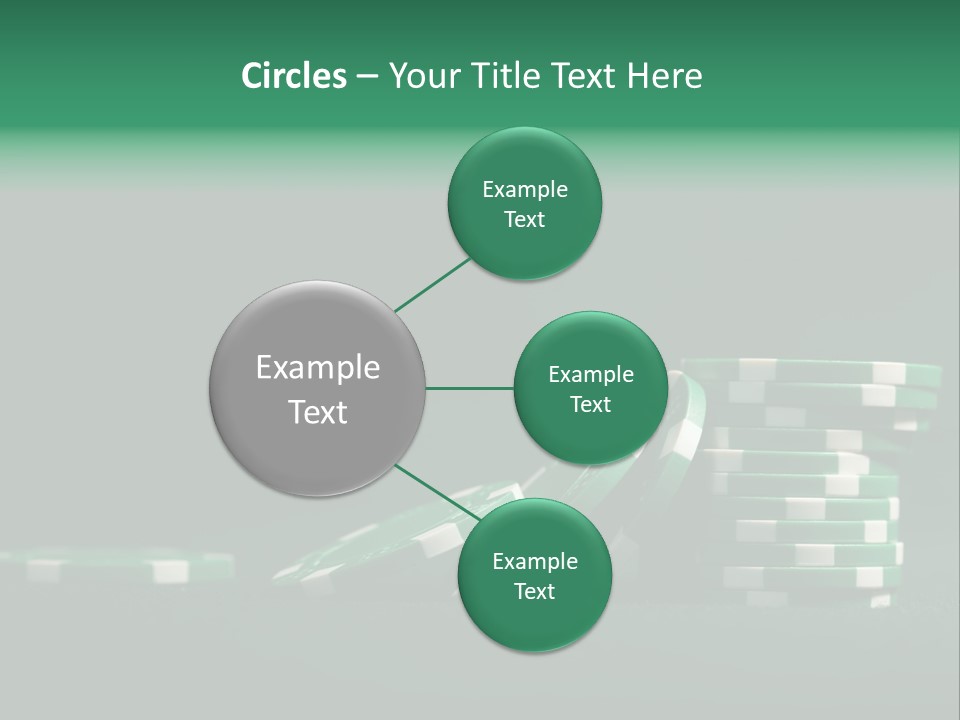 Circles – Your Title Text Here

Example Text

Example Text

Example Text

Example Text